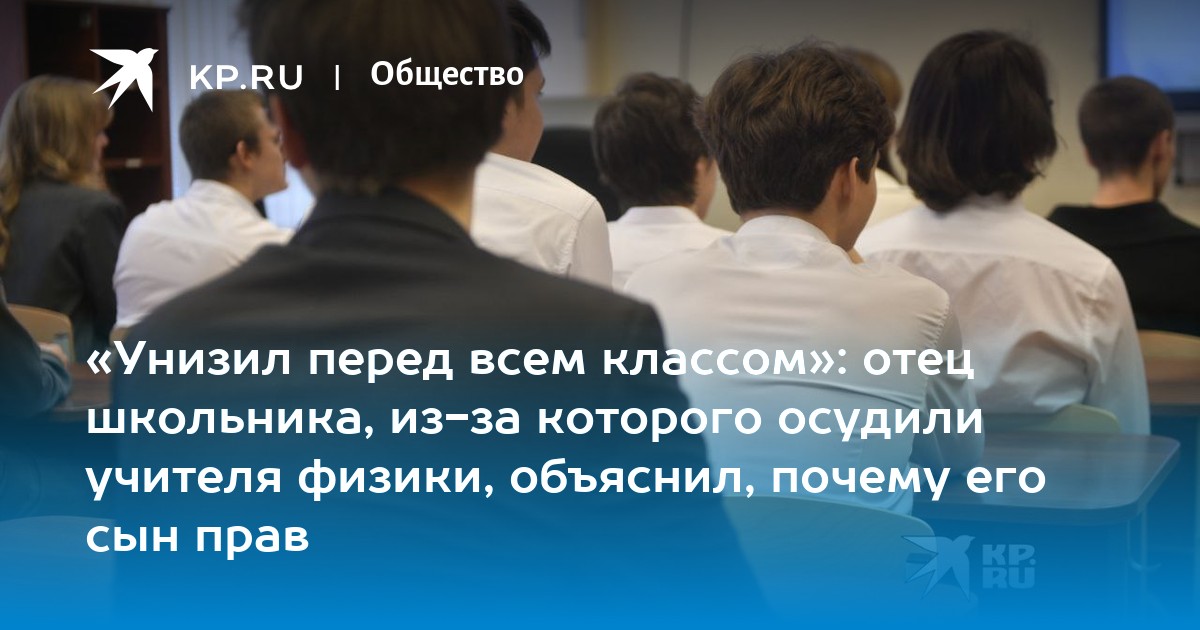 KP.RU | Общество

«Унизил перед всем классом»: отец школьника, из-за которого осудили учителя физики, объяснил, почему его сын прав

KP.RU